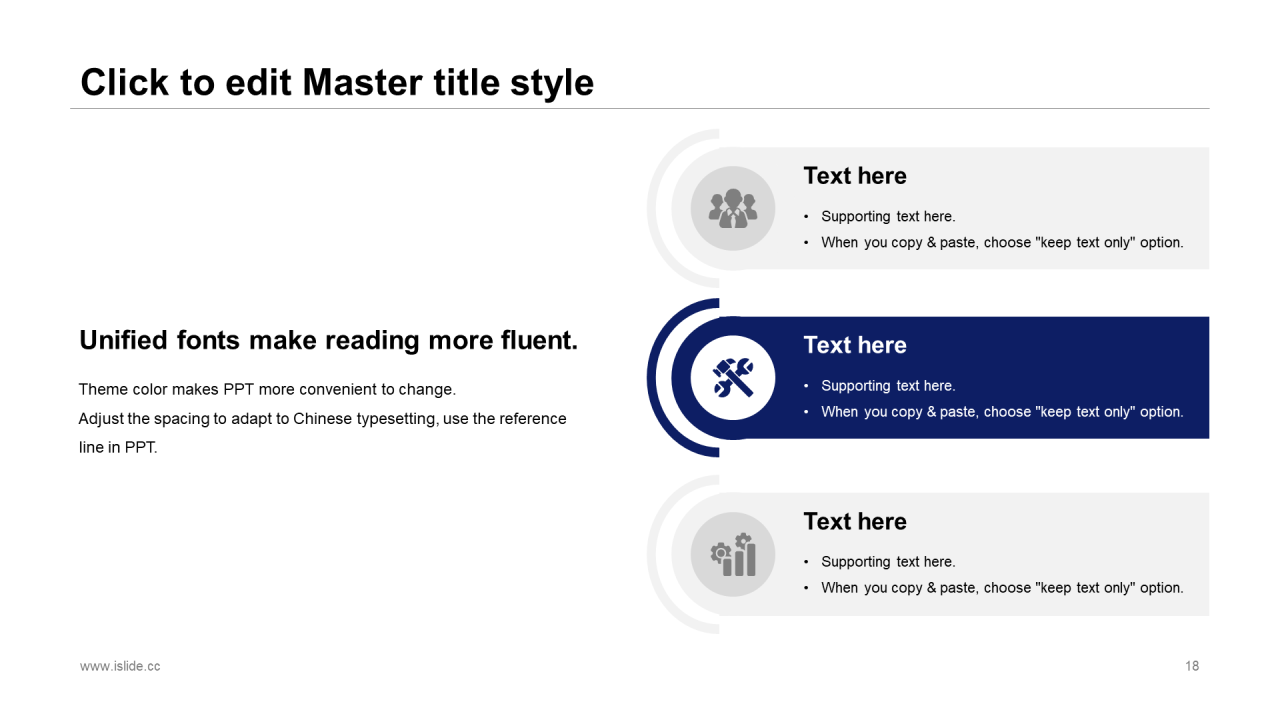 Click to edit Master title style

Unified fonts make reading more fluent.

Theme color makes PPT more convenient to change.
Adjust the spacing to adapt to Chinese typesetting, use the reference line in PPT.

Text here

• Supporting text here.
• When you copy & paste, choose "keep text only" option.

Text here

• Supporting text here.
• When you copy & paste, choose "keep text only" option.

Text here

• Supporting text here.
• When you copy & paste, choose "keep text only" option.

www.islide.cc

18